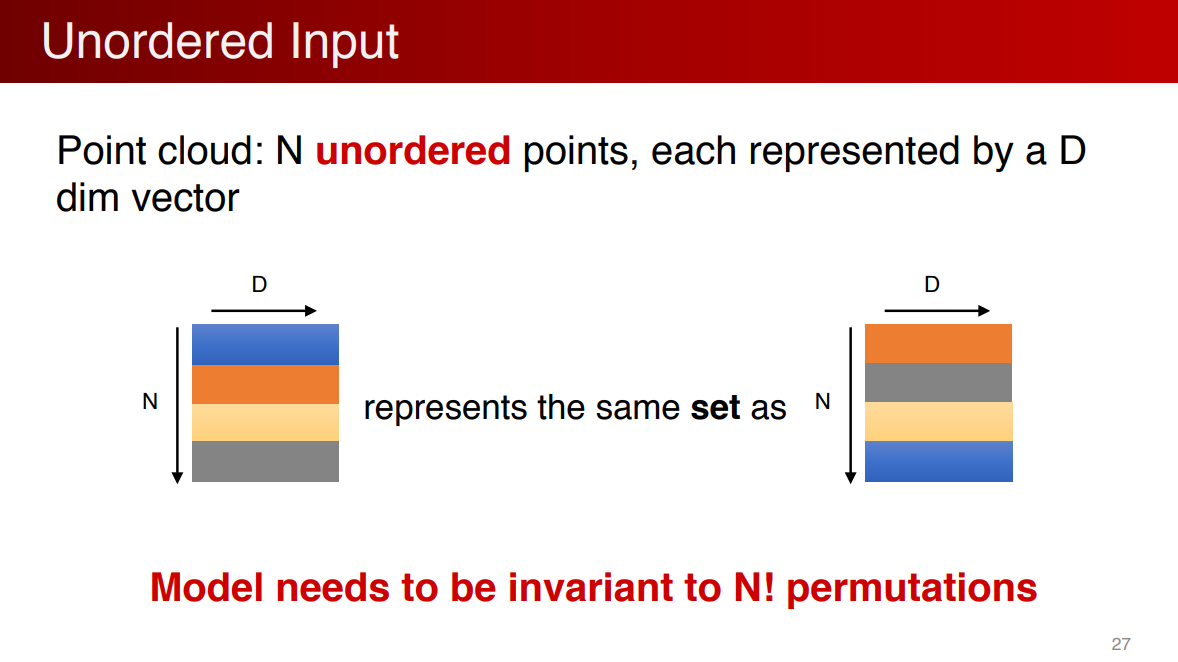 Unordered Input

Point cloud: N unordered points, each represented by a D dim vector

D

N

represents the same set as

D

N

Model needs to be invariant to N! permutations

27